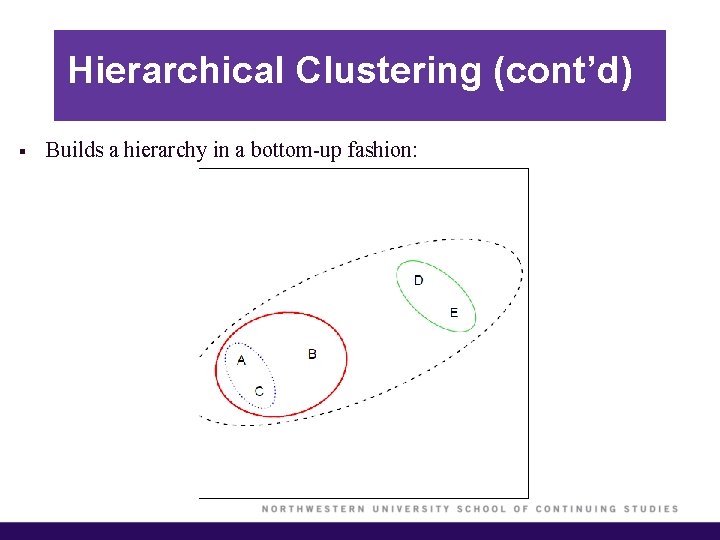 Hierarchical Clustering (cont'd)

▪ Builds a hierarchy in a bottom-up fashion:

D
E
A
B
C

NORTHWESTERN UNIVERSITY SCHOOL OF CONTINUING STUDIES